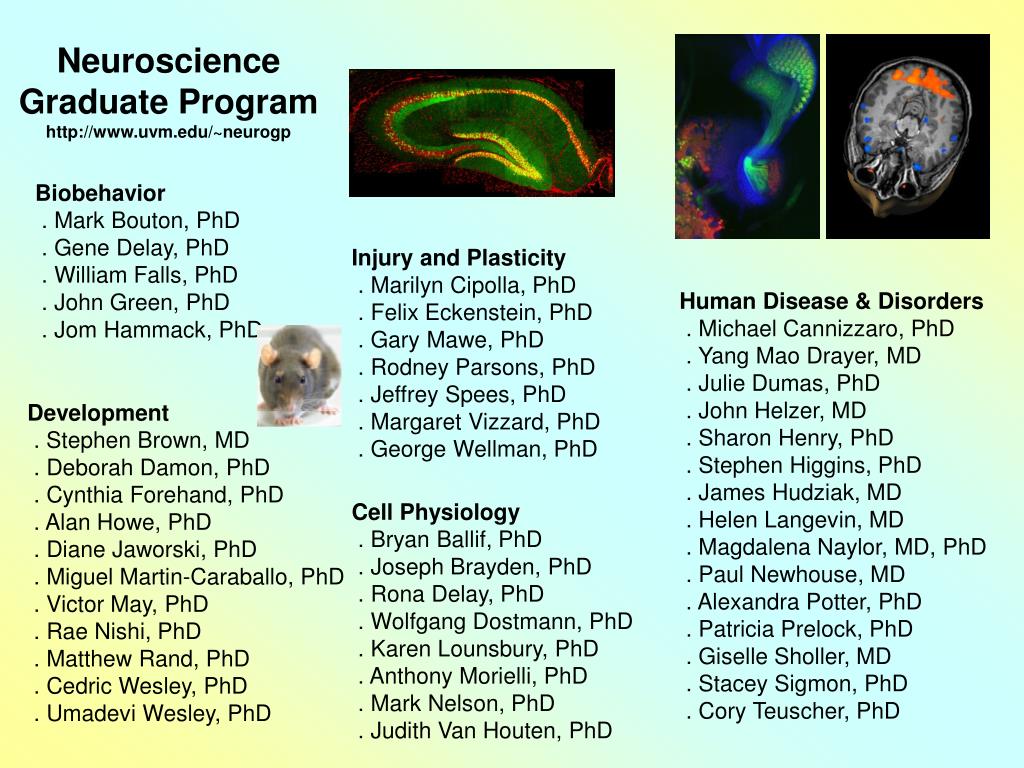 Neuroscience Graduate Program
http://www.uvm.edu/~neurogp

Biobehavior
. Mark Bouton, PhD
. Gene Delay, PhD
. William Falls, PhD
. John Green, PhD
. Jom Hammack, PhD

Development
. Stephen Brown, MD
. Deborah Damon, PhD
. Cynthia Forehand, PhD
. Alan Howe, PhD
. Diane Jaworski, PhD
. Miguel Martin-Caraballo, PhD
. Victor May, PhD
. Rae Nishi, PhD
. Matthew Rand, PhD
. Cedric Wesley, PhD
. Umadevi Wesley, PhD

Injury and Plasticity
. Marilyn Cipolla, PhD
. Felix Eckenstein, PhD
. Gary Mawe, PhD
. Rodney Parsons, PhD
. Jeffrey Spees, PhD
. Margaret Vizzard, PhD
. George Wellman, PhD

Cell Physiology
. Bryan Ballif, PhD
. Joseph Brayden, PhD
. Rona Delay, PhD
. Wolfgang Dostmann, PhD
. Karen Lounsbury, PhD
. Anthony Morielli, PhD
. Mark Nelson, PhD
. Judith Van Houten, PhD

Human Disease & Disorders
. Michael Cannizzaro, PhD
. Yang Mao Drayer, MD
. Julie Dumas, PhD
. John Helzer, MD
. Sharon Henry, PhD
. Stephen Higgins, PhD
. James Hudziak, MD
. Helen Langevin, MD
. Magdalena Naylor, MD, PhD
. Paul Newhouse, MD
. Alexandra Potter, PhD
. Patricia Prelock, PhD
. Giselle Sholler, MD
. Stacey Sigmon, PhD
. Cory Teuscher, PhD